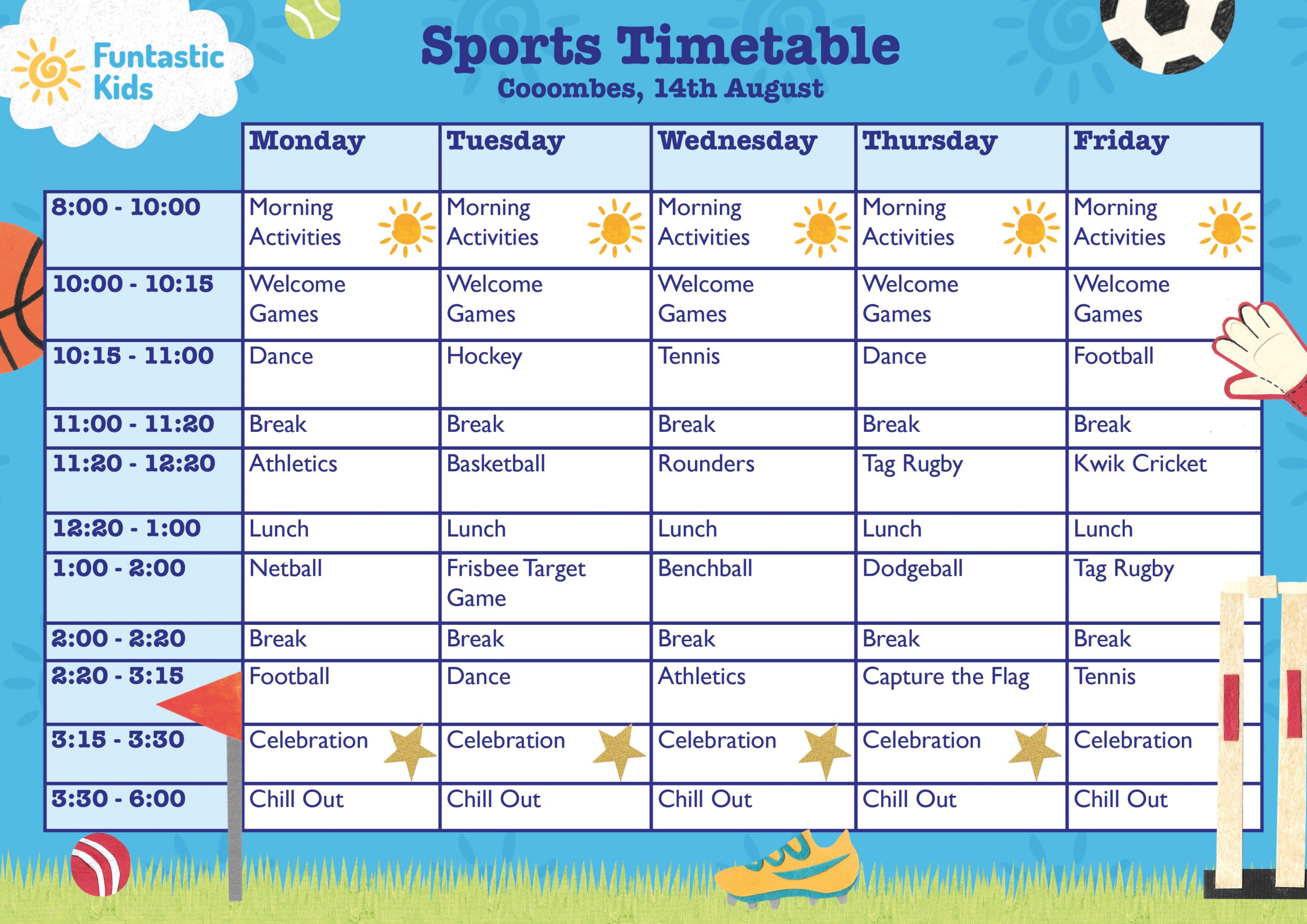 Funtastic Kids

Sports Timetable
Cooombes, 14th August

| | Monday | Tuesday | Wednesday | Thursday | Friday |
|---|---|---|---|---|---|
| 8:00 - 10:00 | Morning Activities | Morning Activities | Morning Activities | Morning Activities | Morning Activities |
| 10:00 - 10:15 | Welcome Games | Welcome Games | Welcome Games | Welcome Games | Welcome Games |
| 10:15 - 11:00 | Dance | Hockey | Tennis | Dance | Football |
| 11:00 - 11:20 | Break | Break | Break | Break | Break |
| 11:20 - 12:20 | Athletics | Basketball | Rounders | Tag Rugby | Kwik Cricket |
| 12:20 - 1:00 | Lunch | Lunch | Lunch | Lunch | Lunch |
| 1:00 - 2:00 | Netball | Frisbee Target Game | Benchball | Dodgeball | Tag Rugby |
| 2:00 - 2:20 | Break | Break | Break | Break | Break |
| 2:20 - 3:15 | Football | Dance | Athletics | Capture the Flag | Tennis |
| 3:15 - 3:30 | Celebration | Celebration | Celebration | Celebration | Celebration |
| 3:30 - 6:00 | Chill Out | Chill Out | Chill Out | Chill Out | Chill Out |